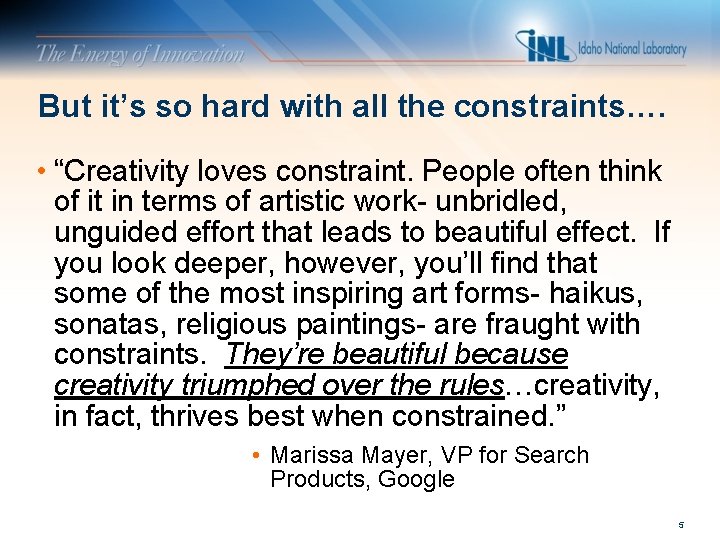 The Energy of Innovation

INL Idaho National Laboratory

But it's so hard with all the constraints….

• "Creativity loves constraint. People often think of it in terms of artistic work- unbridled, unguided effort that leads to beautiful effect. If you look deeper, however, you'll find that some of the most inspiring art forms- haikus, sonatas, religious paintings- are fraught with constraints. They're beautiful because creativity triumphed over the rules…creativity, in fact, thrives best when constrained."

• Marissa Mayer, VP for Search Products, Google

5